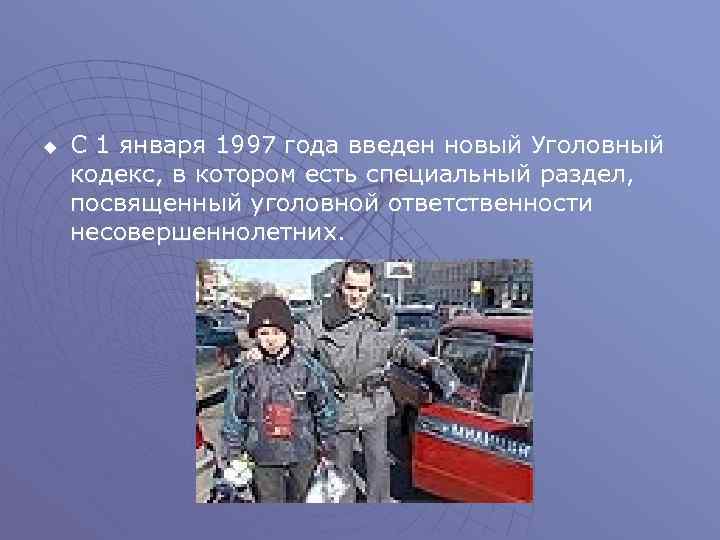 С 1 января 1997 года введен новый Уголовный кодекс, в котором есть специальный раздел, посвященный уголовной ответственности несовершеннолетних.

МИЛИЦИЯ